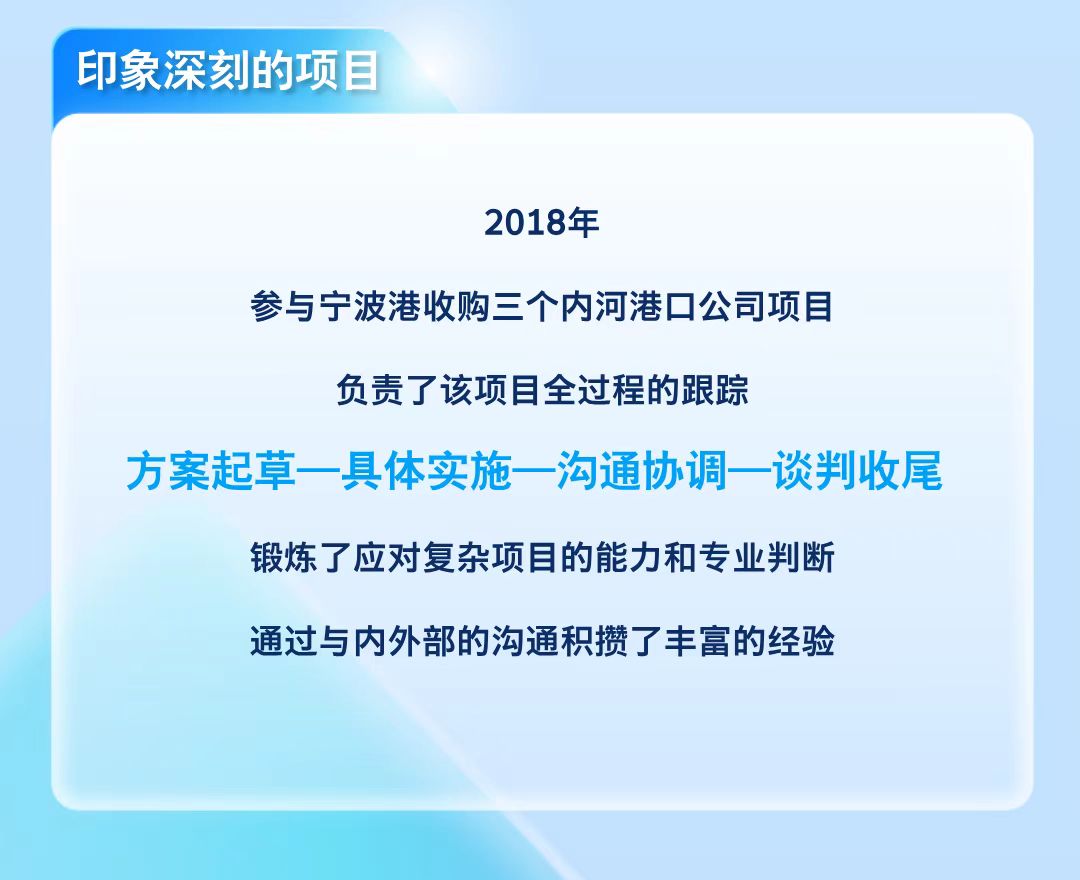 印象深刻的项目

2018年

参与宁波港收购三个内河港口公司项目

负责了该项目全过程的跟踪

方案起草—具体实施—沟通协调—谈判收尾

锻炼了应对复杂项目的能力和专业判断

通过与内外部的沟通积攒了丰富的经验